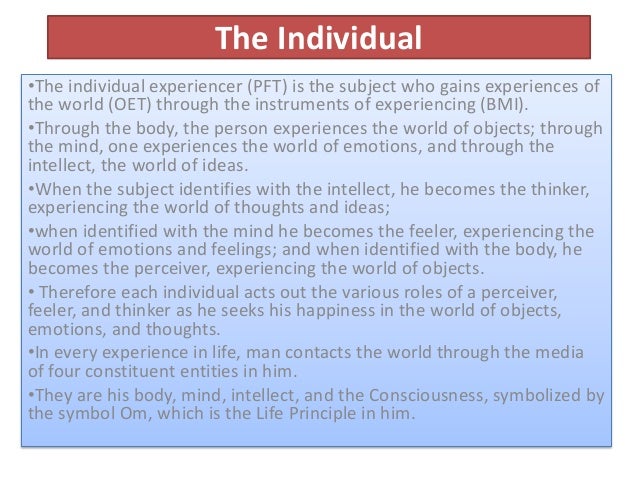 The Individual

•The individual experiencer (PFT) is the subject who gains experiences of the world (OET) through the instruments of experiencing (BMI).

•Through the body, the person experiences the world of objects; through the mind, one experiences the world of emotions, and through the intellect, the world of ideas.

•When the subject identifies with the intellect, he becomes the thinker, experiencing the world of thoughts and ideas;

•when identified with the mind he becomes the feeler, experiencing the world of emotions and feelings; and when identified with the body, he becomes the perceiver, experiencing the world of objects.

• Therefore each individual acts out the various roles of a perceiver, feeler, and thinker as he seeks his happiness in the world of objects, emotions, and thoughts.

•In every experience in life, man contacts the world through the media of four constituent entities in him.

•They are his body, mind, intellect, and the Consciousness, symbolized by the symbol Om, which is the Life Principle in him.